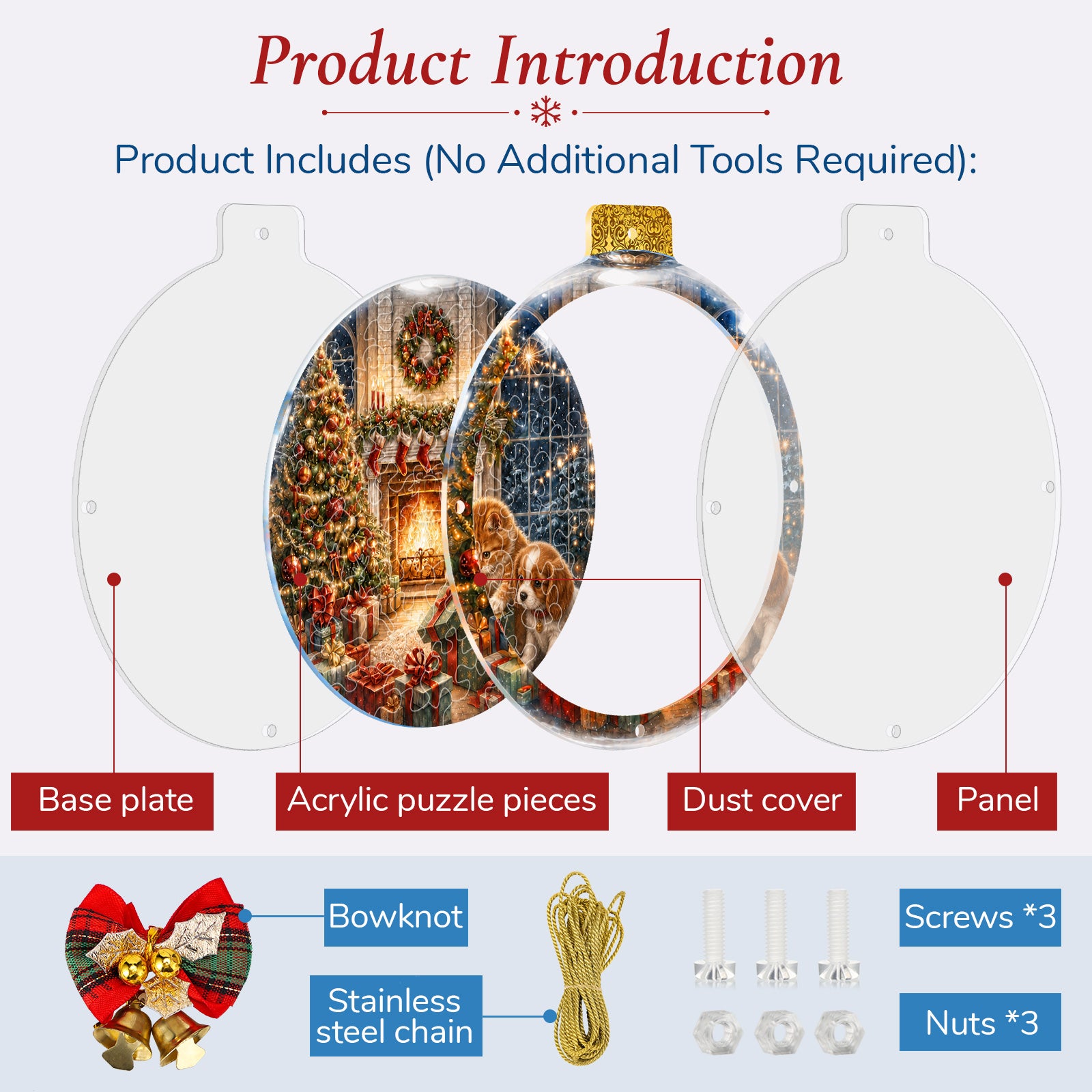 Product Introduction

Product Includes (No Additional Tools Required):

Base plate

Acrylic puzzle pieces

Dust cover

Panel

Bowknot

Stainless steel chain

Screws *3

Nuts *3